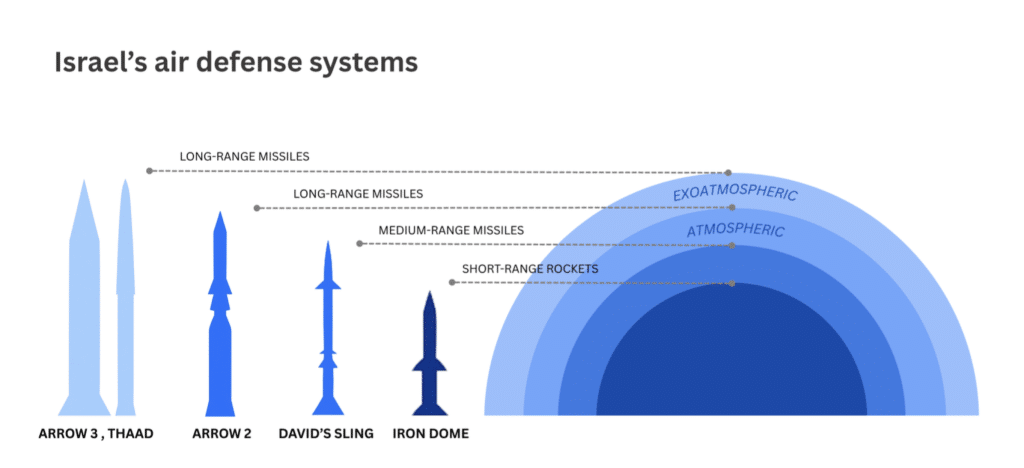 Israel's air defense systems

LONG-RANGE MISSILES

LONG-RANGE MISSILES

MEDIUM-RANGE MISSILES

SHORT-RANGE ROCKETS

EXOATMOSPHERIC

ATMOSPHERIC

ARROW 3 , THAAD

ARROW 2

DAVID'S SLING

IRON DOME